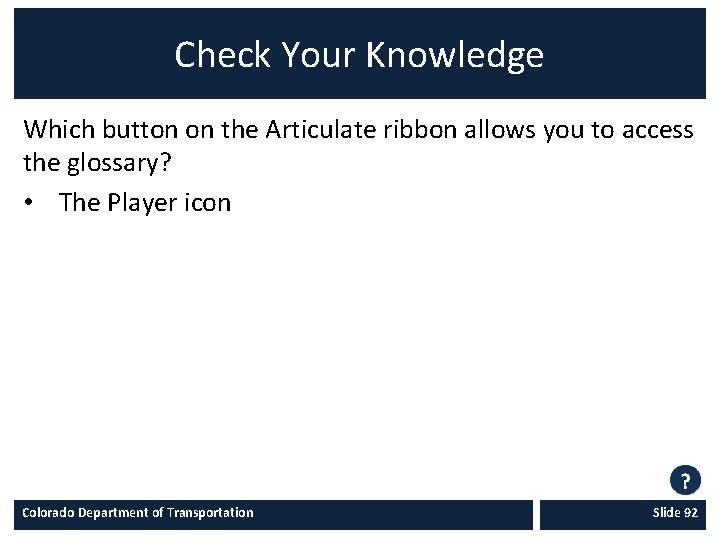 Check Your Knowledge

Which button on the Articulate ribbon allows you to access the glossary?

• The Player icon

?

Colorado Department of Transportation

Slide 92